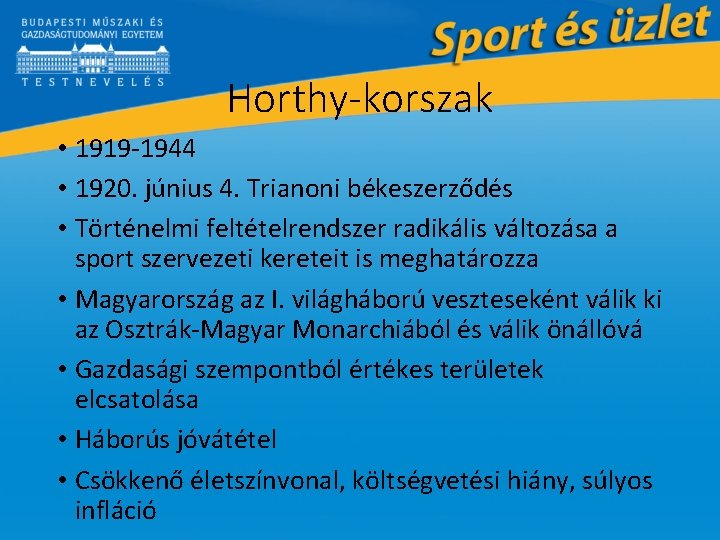 BUDAPESTI MŰSZAKI ÉS GAZDASÁGTUDOMÁNYI EGYETEM
TESTNEVELÉS

Sport és üzlet

Horthy-korszak

• 1919-1944
• 1920. június 4. Trianoni békeszerződés
• Történelmi feltételrendszer radikális változása a sport szervezeti kereteit is meghatározza
• Magyarország az I. világháború veszteseként válik ki az Osztrák-Magyar Monarchiából és válik önállóvá
• Gazdasági szempontból értékes területek elcsatolása
• Háborús jóvátétel
• Csökkenő életszínvonal, költségvetési hiány, súlyos infláció